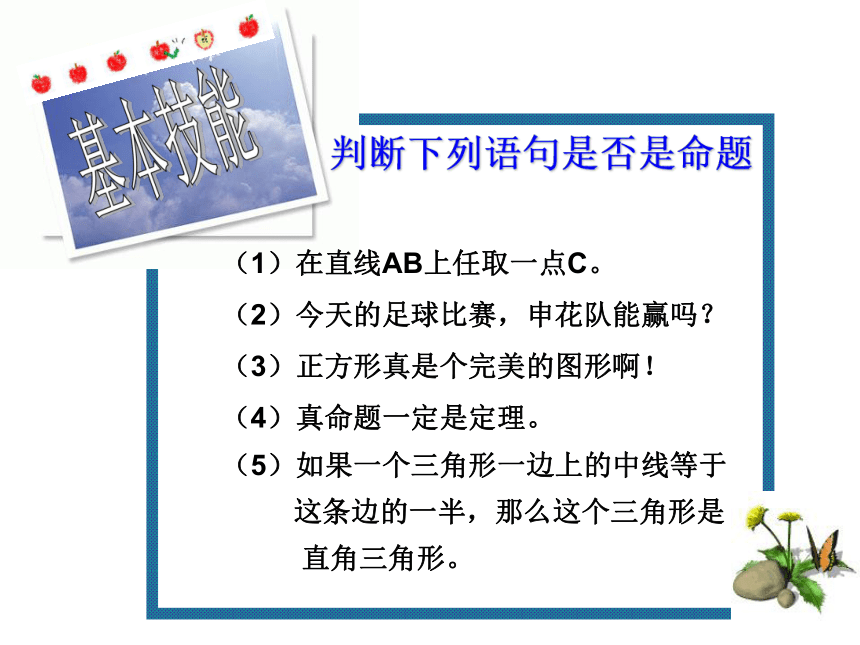 基本技能

判断下列语句是否是命题

（1）在直线AB上任取一点C。

（2）今天的足球比赛，申花队能赢吗？

（3）正方形真是个完美的图形啊！

（4）真命题一定是定理。

（5）如果一个三角形一边上的中线等于这条边的一半，那么这个三角形是直角三角形。